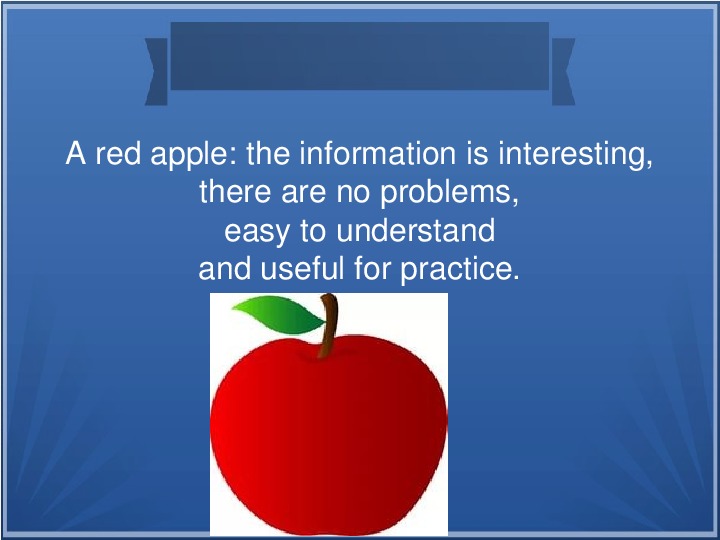 A red apple: the information is interesting, there are no problems, easy to understand and useful for practice.